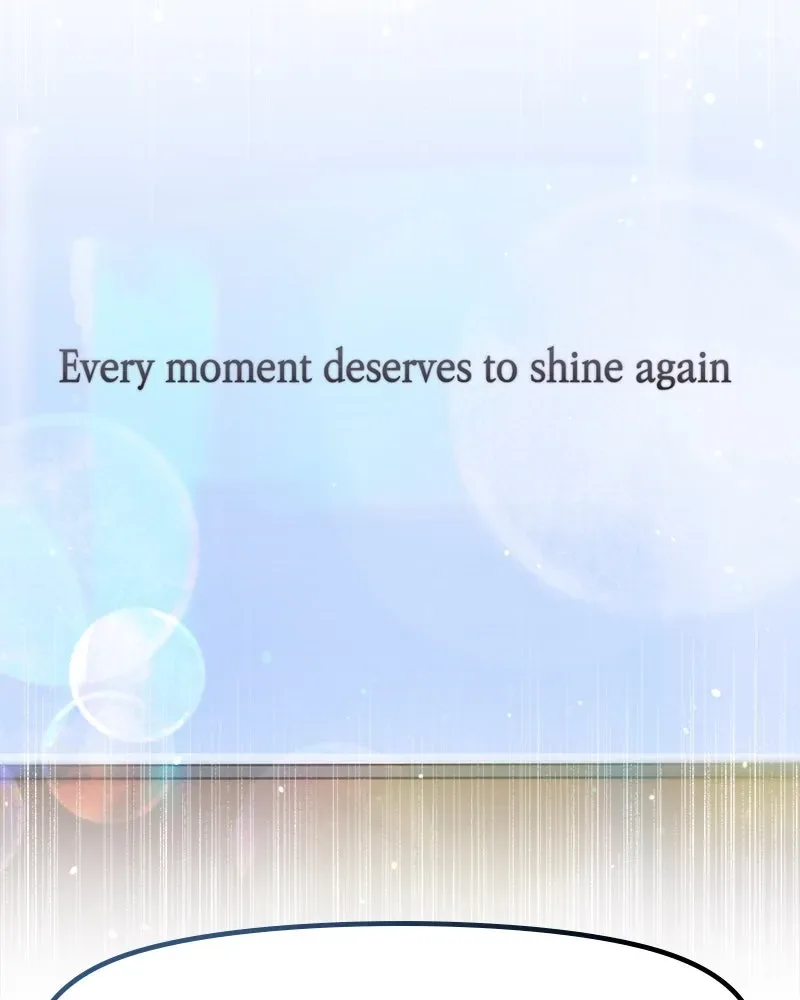 Every moment deserves to shine again